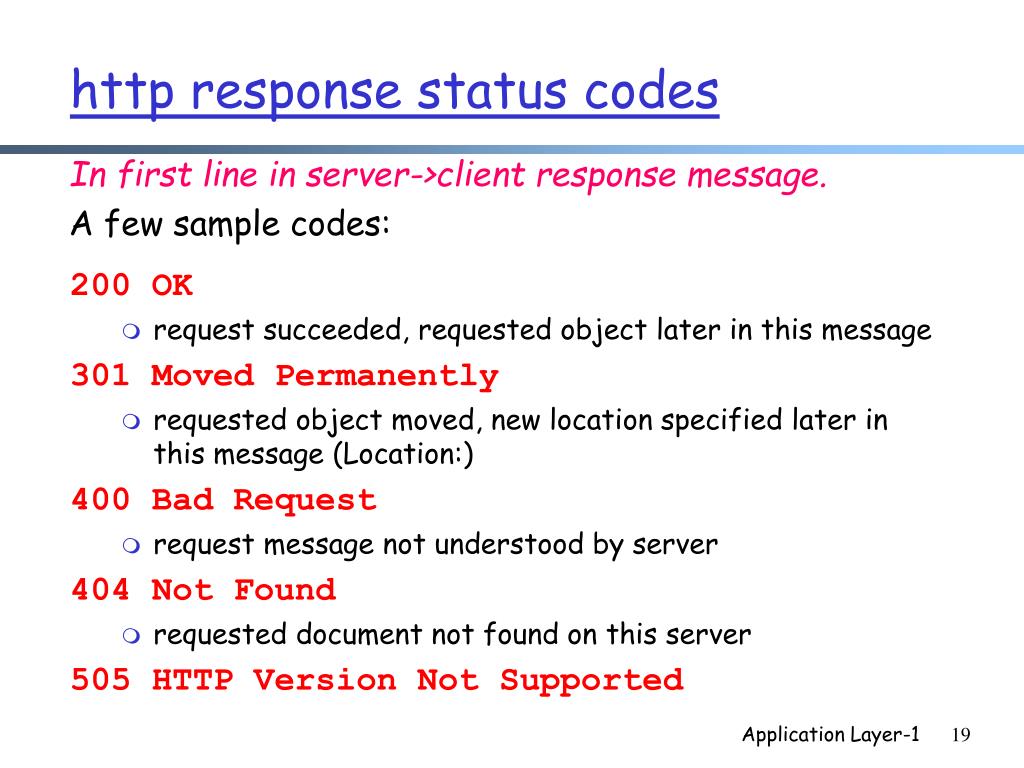 http response status codes

In first line in server->client response message.

A few sample codes:

200 OK

request succeeded, requested object later in this message

301 Moved Permanently

requested object moved, new location specified later in this message (Location:)

400 Bad Request

request message not understood by server

404 Not Found

requested document not found on this server

505 HTTP Version Not Supported

Application Layer-1 19